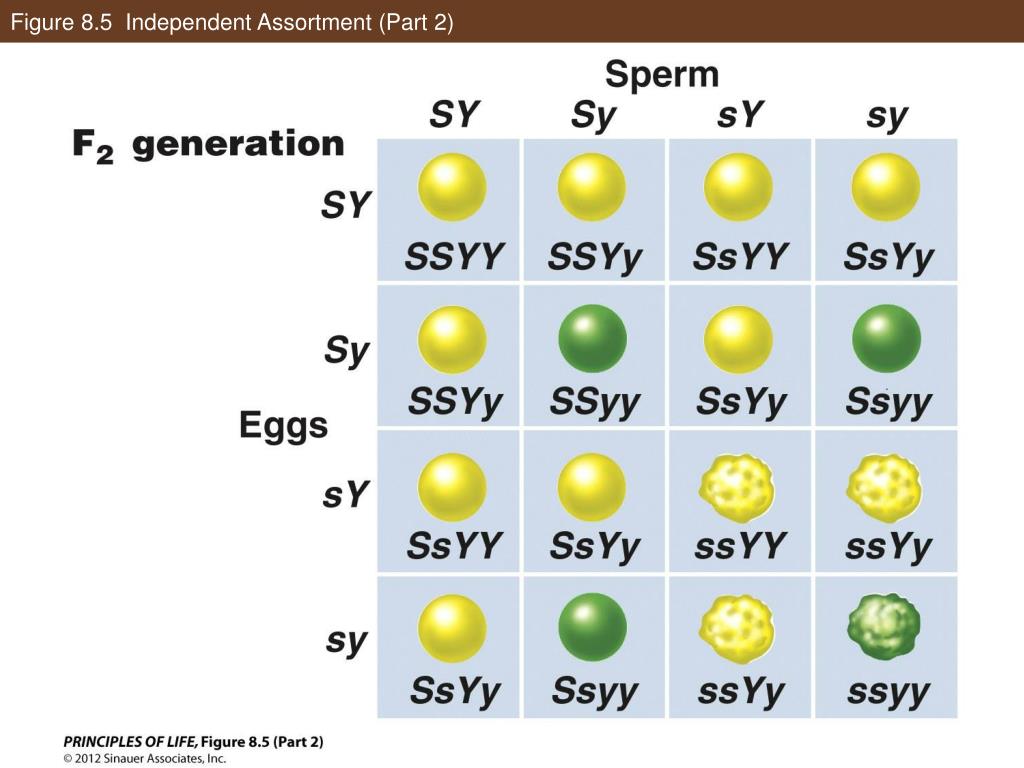 Figure 8.5 Independent Assortment (Part 2)

$F_2$ generation

Sperm

Eggs

| | SY | Sy | sY | sy |
|---|---|---|---|---|
| SY | SSYY | SSYy | SsYY | SsYy |
| Sy | SSYy | SSyy | SsYy | Ssyy |
| sY | SsYY | SsYy | ssYY | ssYy |
| sy | SsYy | Ssyy | ssYy | ssyy |

PRINCIPLES OF LIFE, Figure 8.5 (Part 2)
© 2012 Sinauer Associates, Inc.